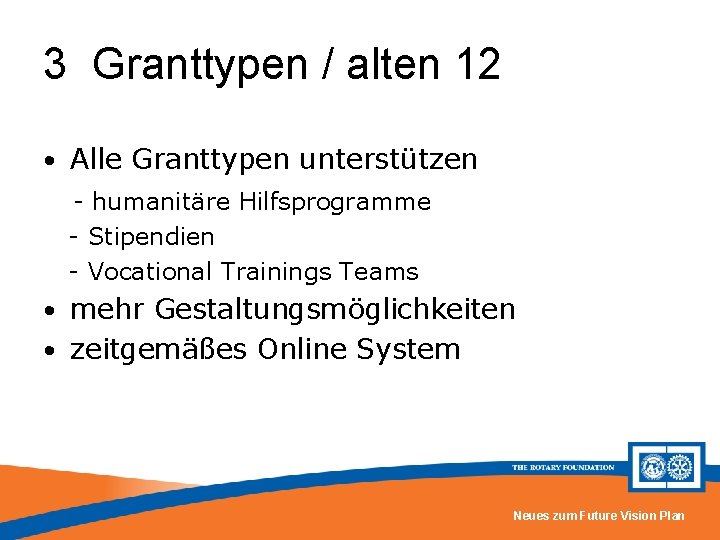 3 Granttypen / alten 12

• Alle Granttypen unterstützen
- humanitäre Hilfsprogramme
- Stipendien
- Vocational Trainings Teams
• mehr Gestaltungsmöglichkeiten
• zeitgemäßes Online System

THE ROTARY FOUNDATION

Neues zum Future Vision Plan